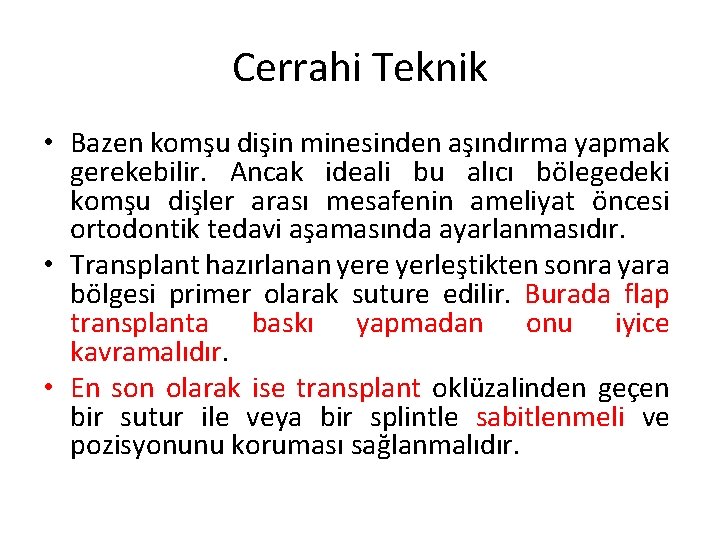 Cerrahi Teknik

• Bazen komşu dişin minesinden aşındırma yapmak gerekebilir. Ancak ideali bu alıcı bölegedeki komşu dişler arası mesafenin ameliyat öncesi ortodontik tedavi aşamasında ayarlanmasıdır.

• Transplant hazırlanan yere yerleştikten sonra yara bölgesi primer olarak suture edilir. Burada flap transplanta baskı yapmadan onu iyice kavramalıdır.

• En son olarak ise transplant oklüzalinden geçen bir sutur ile veya bir splintle sabitlenmeli ve pozisyonunu koruması sağlanmalıdır.